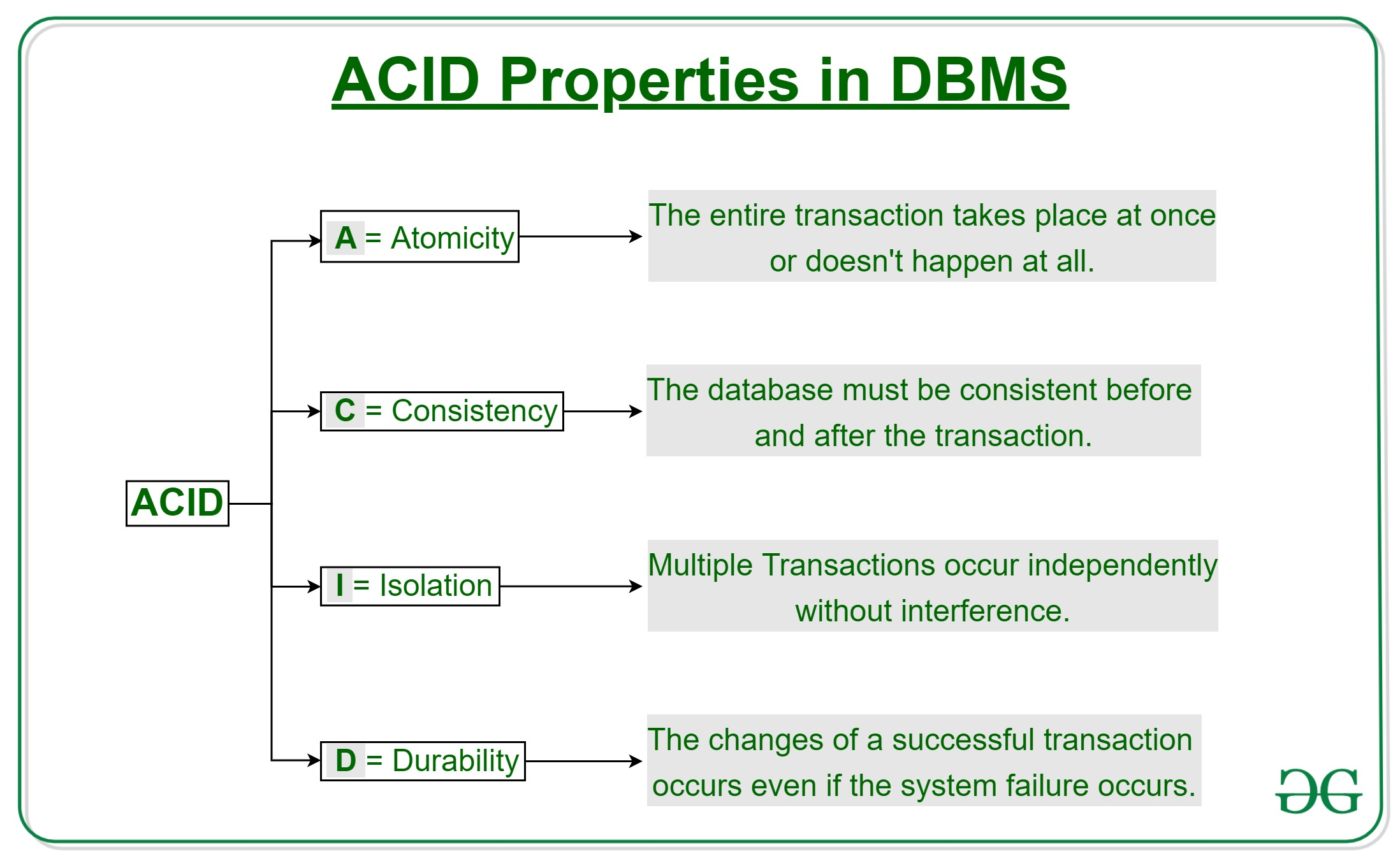 ACID Properties in DBMS

ACID

A = Atomicity

The entire transaction takes place at once or doesn't happen at all.

C = Consistency

The database must be consistent before and after the transaction.

I = Isolation

Multiple Transactions occur independently without interference.

D = Durability

The changes of a successful transaction occurs even if the system failure occurs.

GG